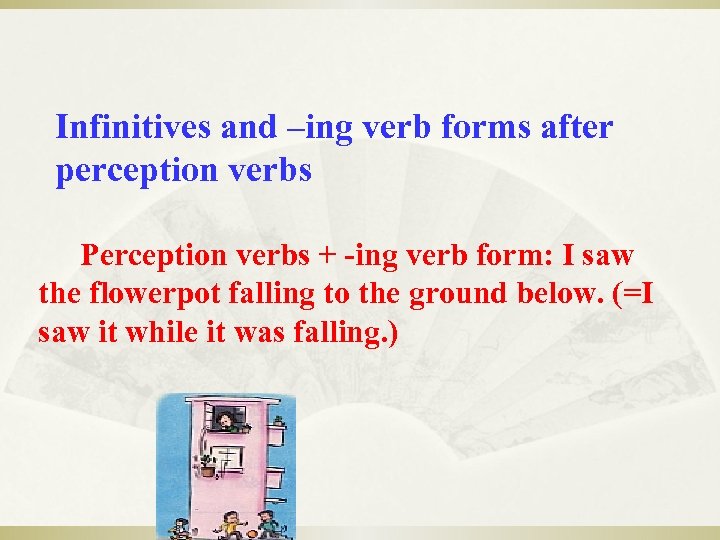 Infinitives and –ing verb forms after perception verbs

Perception verbs + -ing verb form: I saw the flowerpot falling to the ground below. (=I saw it while it was falling.)